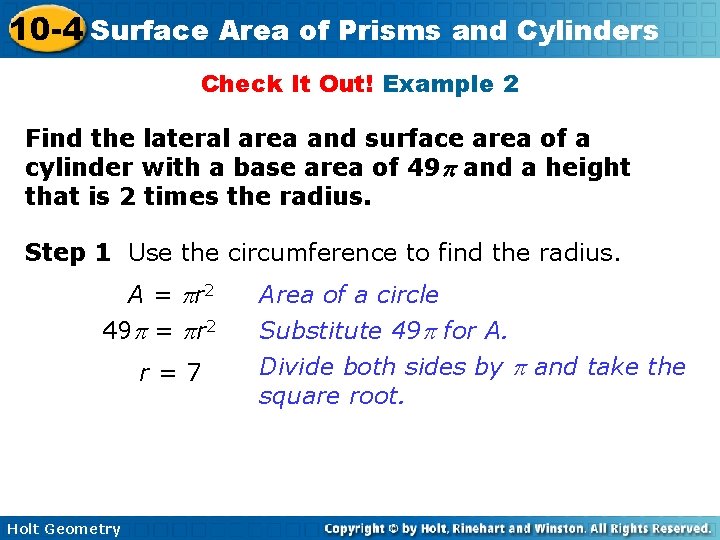 10-4 Surface Area of Prisms and Cylinders

Check It Out! Example 2

Find the lateral area and surface area of a cylinder with a base area of $49\pi$ and a height that is 2 times the radius.

Step 1 Use the circumference to find the radius.

$A = \pi r^2$ Area of a circle

$49\pi = \pi r^2$ Substitute $49\pi$ for A.

$r = 7$ Divide both sides by $\pi$ and take the square root.

Holt Geometry

Copyright © by Holt, Rinehart and Winston. All Rights Reserved.